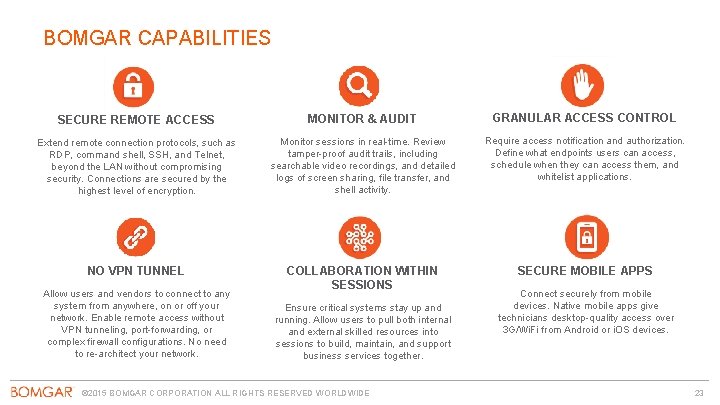 BOMGAR CAPABILITIES

SECURE REMOTE ACCESS

Extend remote connection protocols, such as RDP, command shell, SSH, and Telnet, beyond the LAN without compromising security. Connections are secured by the highest level of encryption.

MONITOR & AUDIT

Monitor sessions in real-time. Review tamper-proof audit trails, including searchable video recordings, and detailed logs of screen sharing, file transfer, and shell activity.

GRANULAR ACCESS CONTROL

Require access notification and authorization. Define what endpoints users can access, schedule when they can access them, and whitelist applications.

NO VPN TUNNEL

Allow users and vendors to connect to any system from anywhere, on or off your network. Enable remote access without VPN tunneling, port-forwarding, or complex firewall configurations. No need to re-architect your network.

COLLABORATION WITHIN SESSIONS

Ensure critical systems stay up and running. Allow users to pull both internal and external skilled resources into sessions to build, maintain, and support business services together.

SECURE MOBILE APPS

Connect securely from mobile devices. Native mobile apps give technicians desktop-quality access over 3G/WiFi from Android or iOS devices.

BOMGAR ©2015 BOMGAR CORPORATION ALL RIGHTS RESERVED WORLDWIDE 23